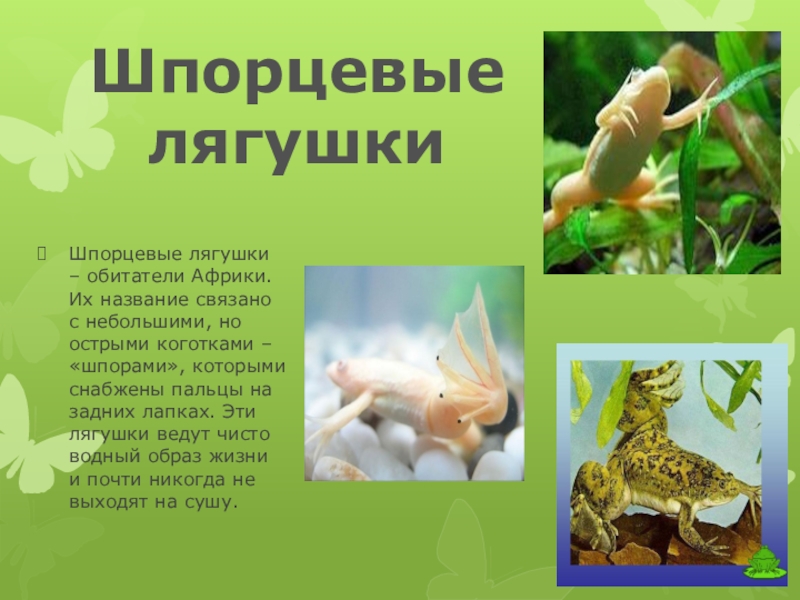 Шпорцевые лягушки

Шпорцевые лягушки – обитатели Африки. Их название связано с небольшими, но острыми коготками – «шпорами», которыми снабжены пальцы на задних лапках. Эти лягушки ведут чисто водный образ жизни и почти никогда не выходят на сушу.